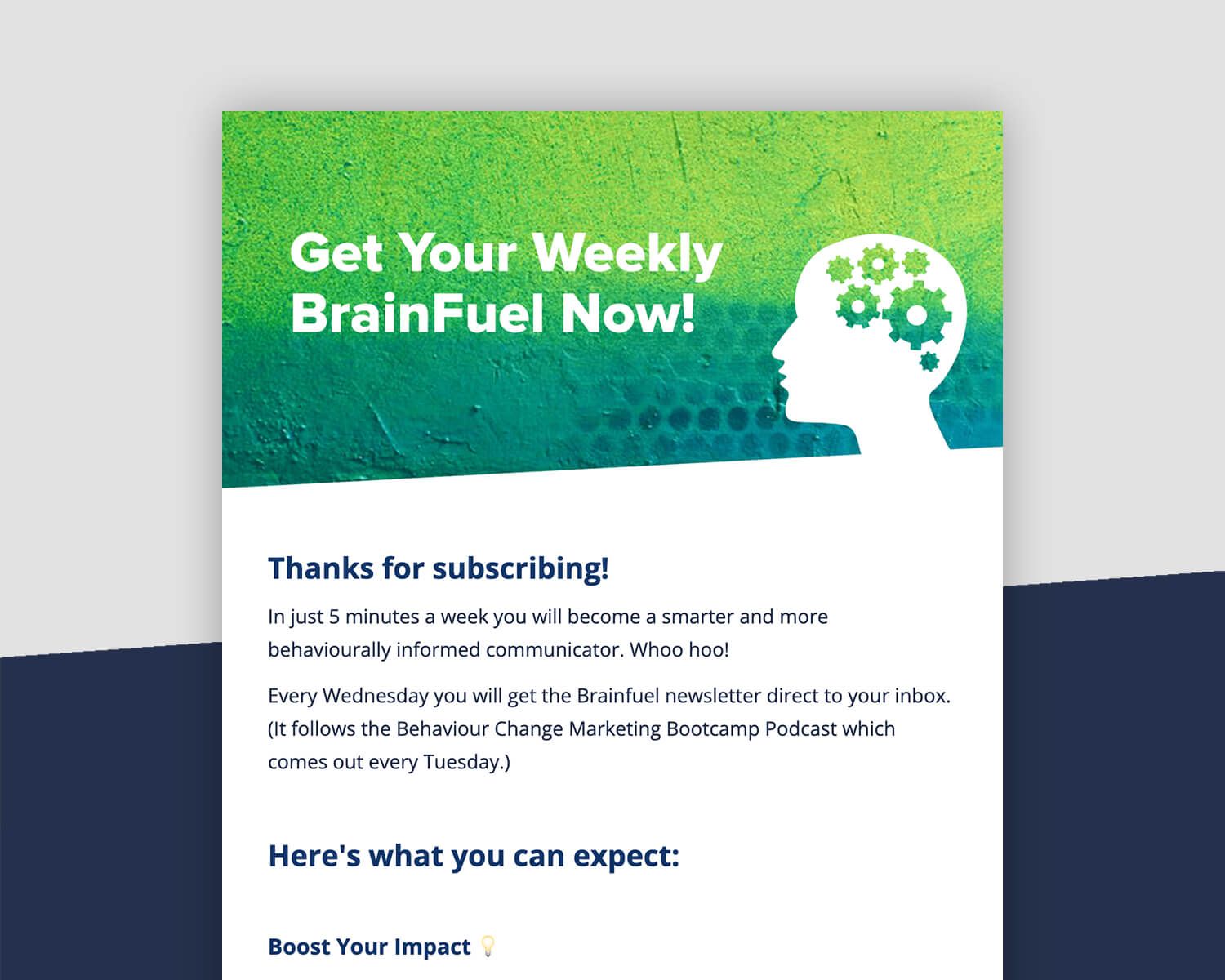 Get Your Weekly BrainFuel Now!

Thanks for subscribing!

In just 5 minutes a week you will become a smarter and more behaviourally informed communicator. Whoo hoo!

Every Wednesday you will get the Brainfuel newsletter direct to your inbox. (It follows the Behaviour Change Marketing Bootcamp Podcast which comes out every Tuesday.)

Here's what you can expect:

Boost Your Impact 💡